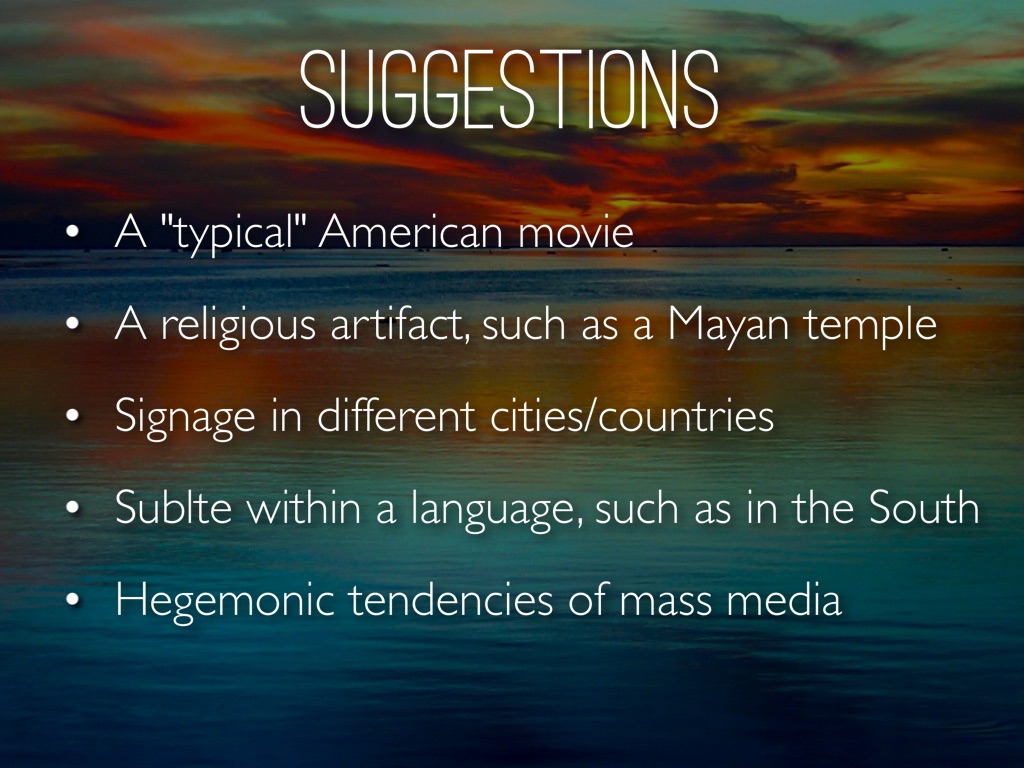 SUGGESTIONS

• A "typical" American movie

• A religious artifact, such as a Mayan temple

• Signage in different cities/countries

• Sublte within a language, such as in the South

• Hegemonic tendencies of mass media